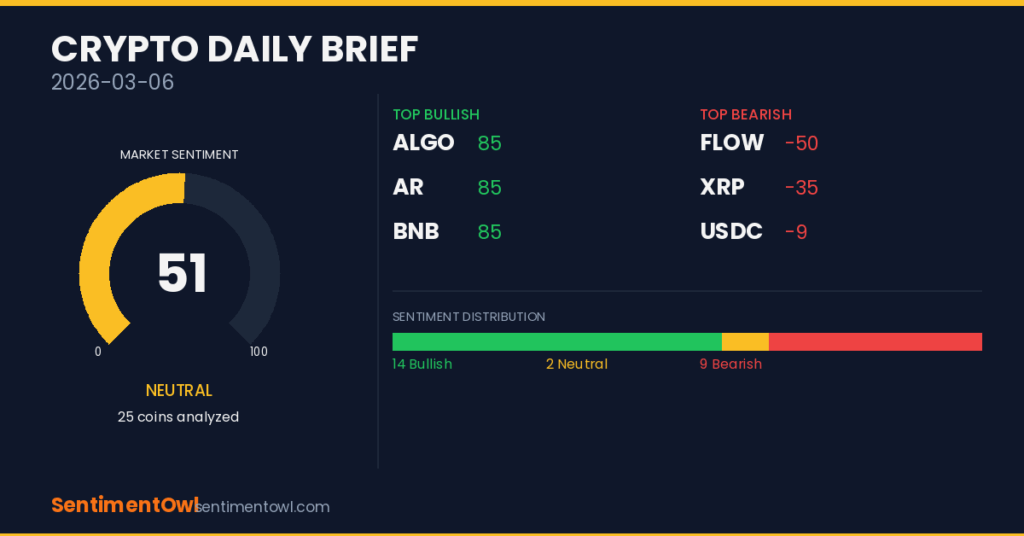 CRYPTO DAILY BRIEF
2026-03-06

MARKET SENTIMENT
51
0
100
NEUTRAL
25 coins analyzed

TOP BULLISH
ALGO 85
AR 85
BNB 85

TOP BEARISH
FLOW -50
XRP -35
USDC -9

SENTIMENT DISTRIBUTION
14 Bullish
2 Neutral
9 Bearish

SentimentOwl sentimentowl.com